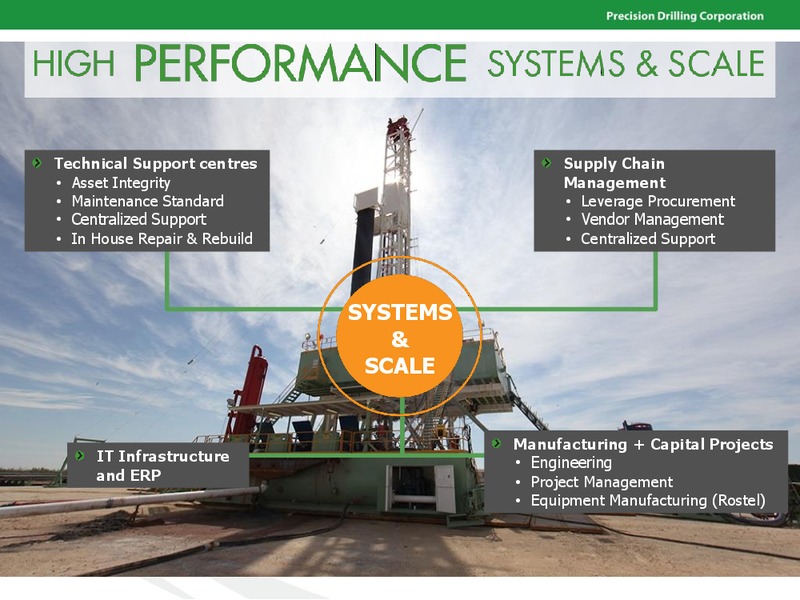 Precision Drilling Corporation

HIGH PERFORMANCE SYSTEMS & SCALE

Technical Support centres
• Asset Integrity
• Maintenance Standard
• Centralized Support
• In House Repair & Rebuild

Supply Chain Management
• Leverage Procurement
• Vendor Management
• Centralized Support

SYSTEMS & SCALE

IT Infrastructure and ERP

Manufacturing + Capital Projects
• Engineering
• Project Management
• Equipment Manufacturing (Rostel)